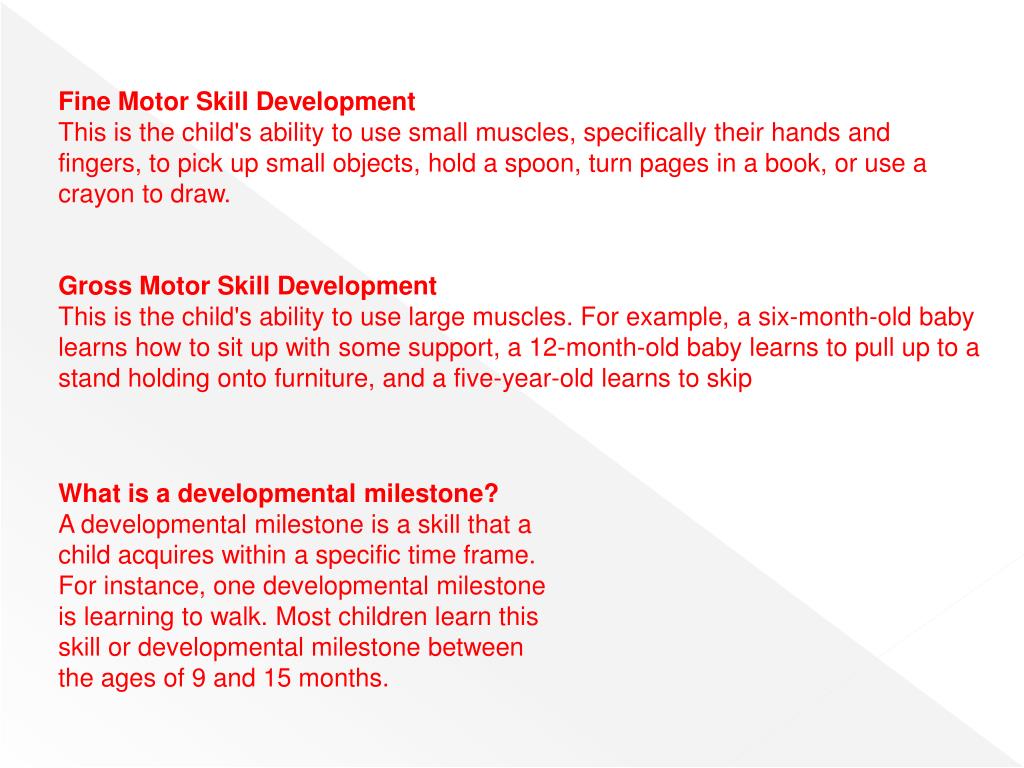 Fine Motor Skill Development
This is the child's ability to use small muscles, specifically their hands and fingers, to pick up small objects, hold a spoon, turn pages in a book, or use a crayon to draw.

Gross Motor Skill Development
This is the child's ability to use large muscles. For example, a six-month-old baby learns how to sit up with some support, a 12-month-old baby learns to pull up to a stand holding onto furniture, and a five-year-old learns to skip

What is a developmental milestone?
A developmental milestone is a skill that a child acquires within a specific time frame. For instance, one developmental milestone is learning to walk. Most children learn this skill or developmental milestone between the ages of 9 and 15 months.